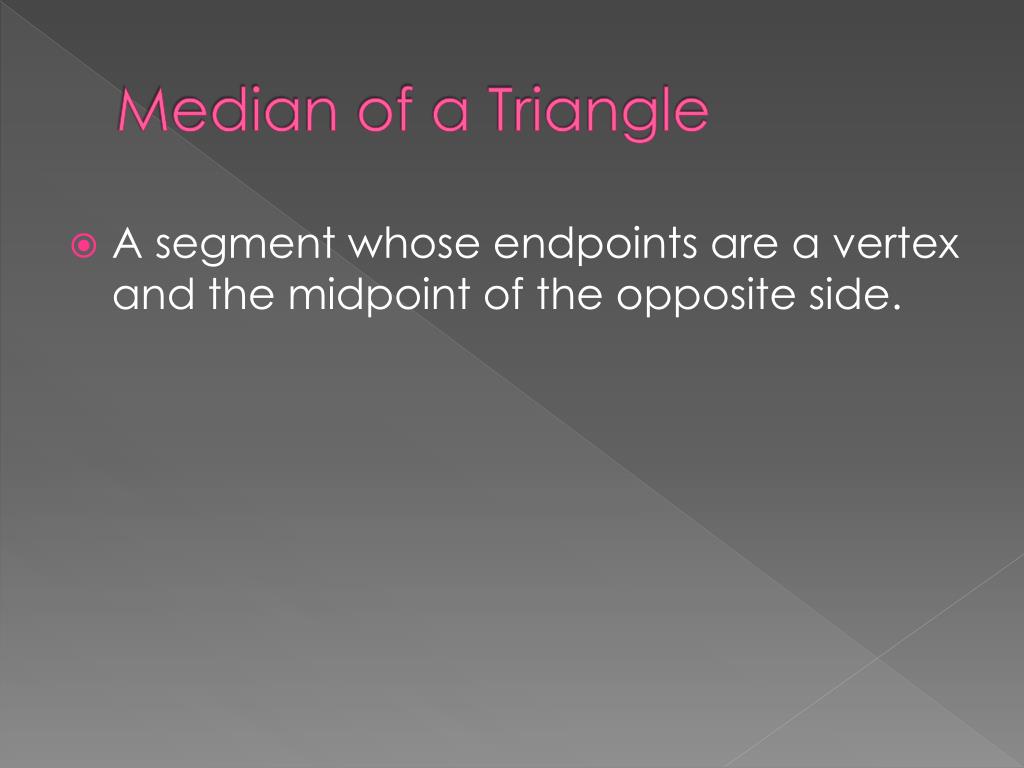 Median of a Triangle

A segment whose endpoints are a vertex and the midpoint of the opposite side.